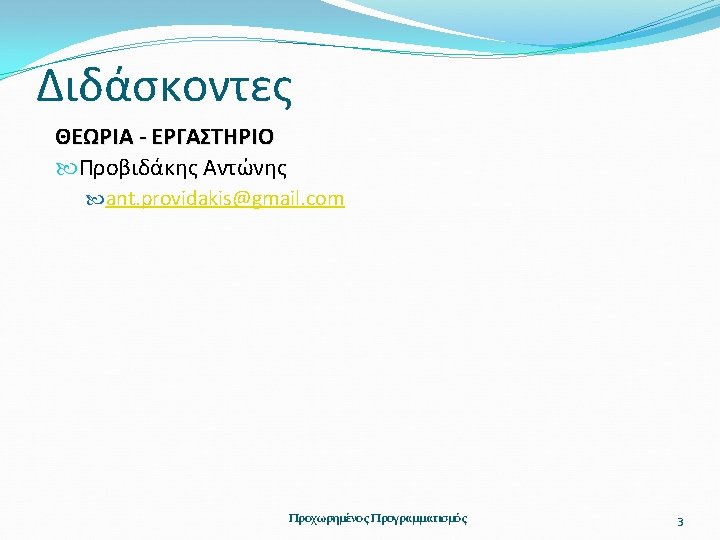 Διδάσκοντες

ΘΕΩΡΙΑ - ΕΡΓΑΣΤΗΡΙΟ

Προβιδάκης Αντώνης

ant.providakis@gmail.com

Προχωρημένος Προγραμματισμός

3